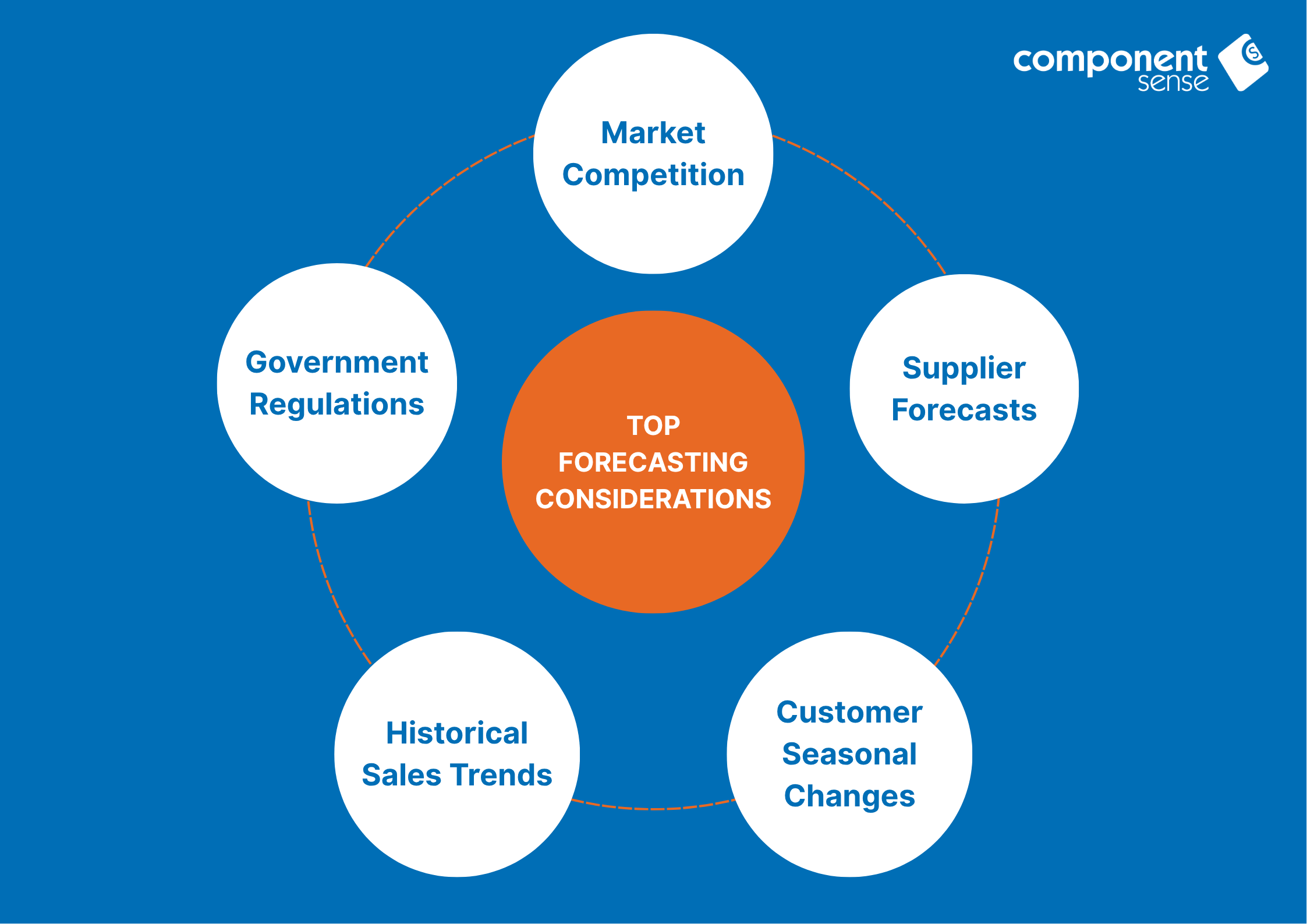 component sense

Market Competition

Government Regulations

TOP FORECASTING CONSIDERATIONS

Supplier Forecasts

Historical Sales Trends

Customer Seasonal Changes